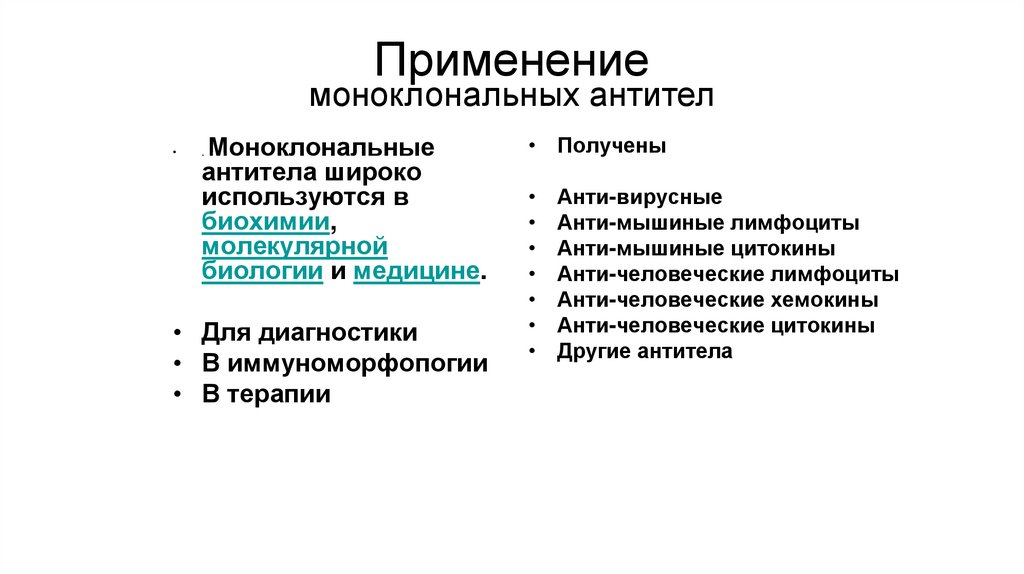 Применение
моноклональных антител

• . Моноклональные антитела широко используются в биохимии, молекулярной биологии и медицине.

• Для диагностики
• В иммуноморфопогии
• В терапии

• Получены

• Анти-вирусные
• Анти-мышиные лимфоциты
• Анти-мышиные цитокины
• Анти-человеческие лимфоциты
• Анти-человеческие хемокины
• Анти-человеческие цитокины
• Другие антитела